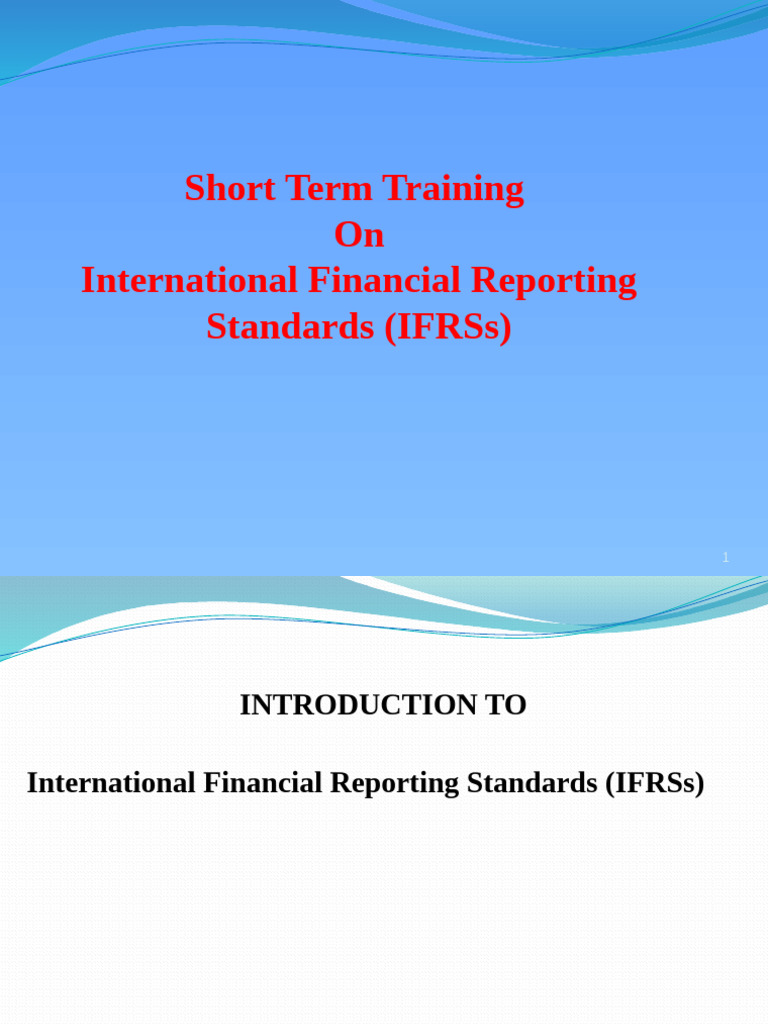 Short Term Training
On
International Financial Reporting Standards (IFRSs)

1

INTRODUCTION TO

International Financial Reporting Standards (IFRSs)